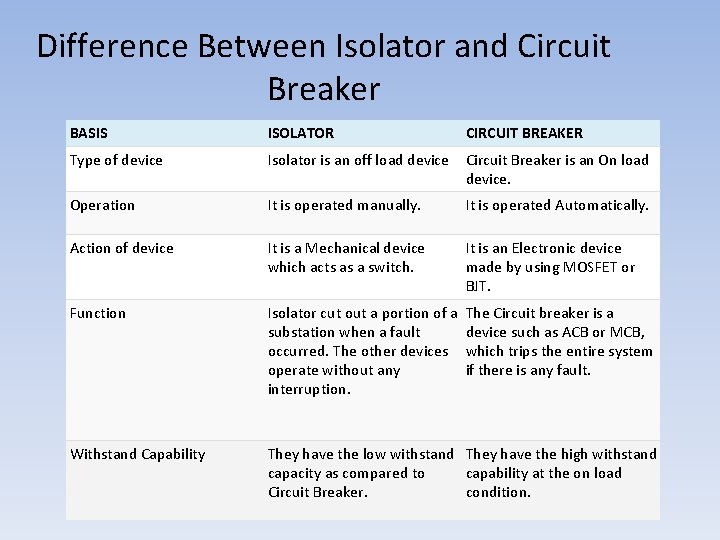 Difference Between Isolator and Circuit Breaker

| BASIS | ISOLATOR | CIRCUIT BREAKER |
|---|---|---|
| Type of device | Isolator is an off load device | Circuit Breaker is an On load device. |
| Operation | It is operated manually. | It is operated Automatically. |
| Action of device | It is a Mechanical device which acts as a switch. | It is an Electronic device made by using MOSFET or BJT. |
| Function | Isolator cut out a portion of a substation when a fault occurred. The other devices operate without any interruption. | The Circuit breaker is a device such as ACB or MCB, which trips the entire system if there is any fault. |
| Withstand Capability | They have the low withstand capacity as compared to Circuit Breaker. | They have the high withstand capability at the on load condition. |